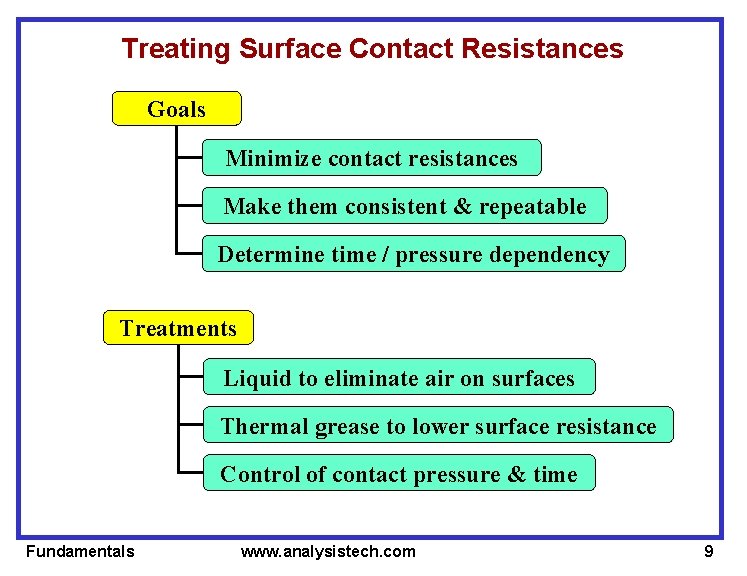 Treating Surface Contact Resistances

Goals

Minimize contact resistances

Make them consistent & repeatable

Determine time / pressure dependency

Treatments

Liquid to eliminate air on surfaces

Thermal grease to lower surface resistance

Control of contact pressure & time

Fundamentals www.analysistech.com 9